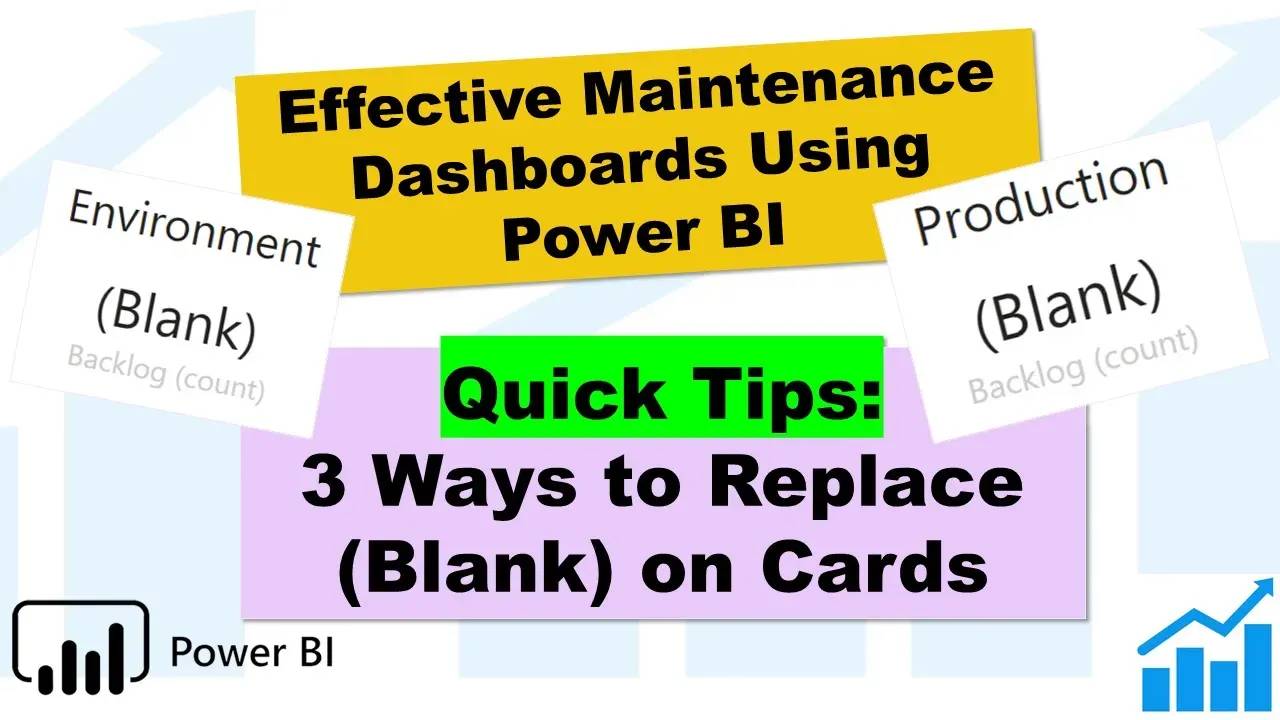 Effective Maintenance Dashboards Using Power BI

Environment
(Blank)
Backlog (count)

Production
(Blank)
Backlog (count)

Quick Tips:
3 Ways to Replace (Blank) on Cards

Power BI